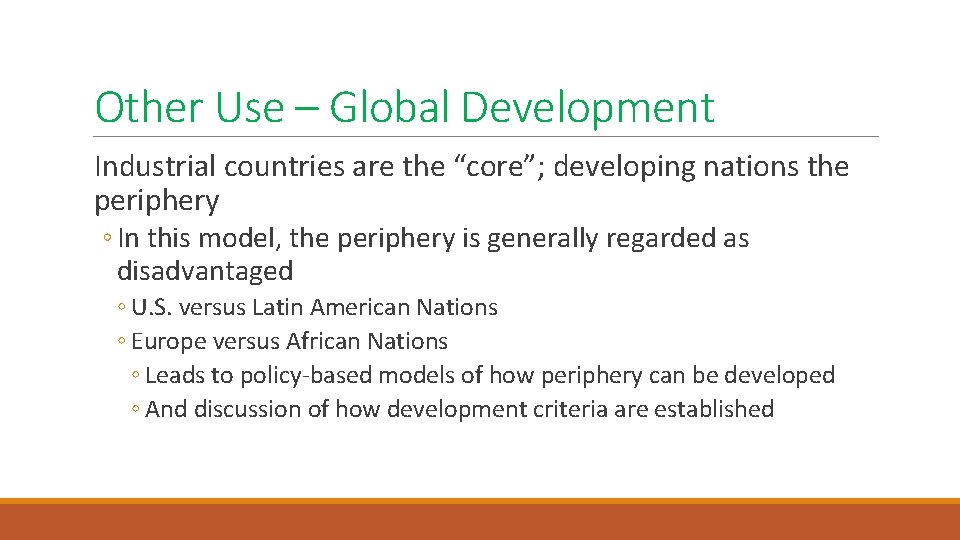 Other Use – Global Development

Industrial countries are the “core”; developing nations the periphery

◦ In this model, the periphery is generally regarded as disadvantaged

◦ U.S. versus Latin American Nations

◦ Europe versus African Nations

◦ Leads to policy-based models of how periphery can be developed

◦ And discussion of how development criteria are established